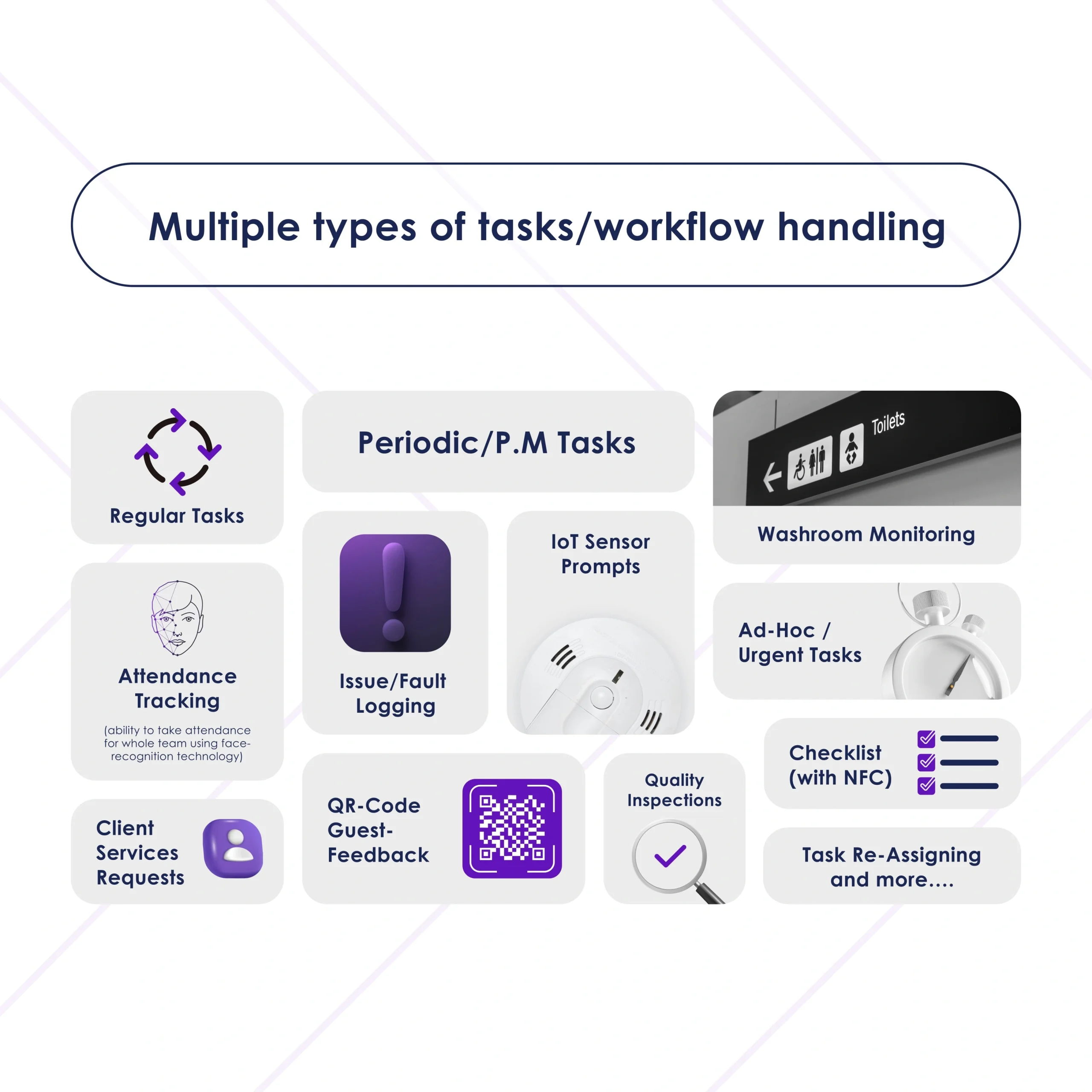 Multiple types of tasks/workflow handling

Regular Tasks

Periodic/P.M Tasks

Toilets

Washroom Monitoring

Attendance Tracking

(ability to take attendance for whole team using face-recognition technology)

Issue/Fault Logging

IoT Sensor Prompts

Ad-Hoc / Urgent Tasks

Checklist (with NFC)

Client Services Requests

QR-Code Guest-Feedback

Quality Inspections

Task Re-Assigning and more....